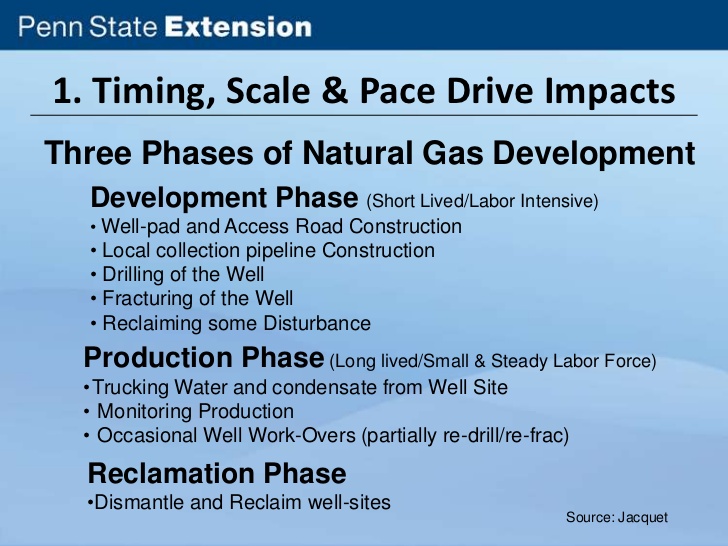 Penn State Extension

1. Timing, Scale & Pace Drive Impacts

Three Phases of Natural Gas Development

Development Phase (Short Lived/Labor Intensive)
• Well-pad and Access Road Construction
• Local collection pipeline Construction
• Drilling of the Well
• Fracturing of the Well
• Reclaiming some Disturbance

Production Phase (Long lived/Small & Steady Labor Force)
•Trucking Water and condensate from Well Site
• Monitoring Production
• Occasional Well Work-Overs (partially re-drill/re-frac)

Reclamation Phase
•Dismantle and Reclaim well-sites

Source: Jacquet